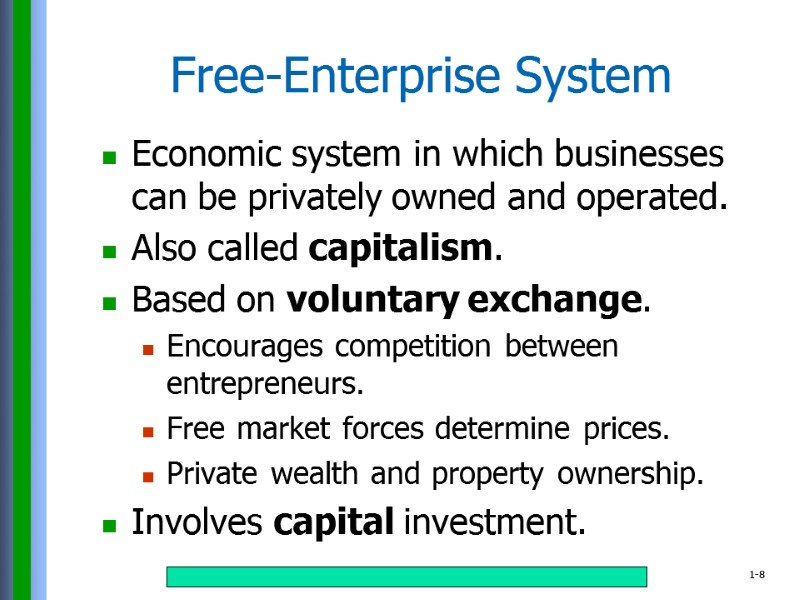 Free-Enterprise System

- Economic system in which businesses can be privately owned and operated.
- Also called **capitalism**.
- Based on **voluntary exchange**.
  - Encourages competition between entrepreneurs.
  - Free market forces determine prices.
  - Private wealth and property ownership.
- Involves **capital** investment.

1-8